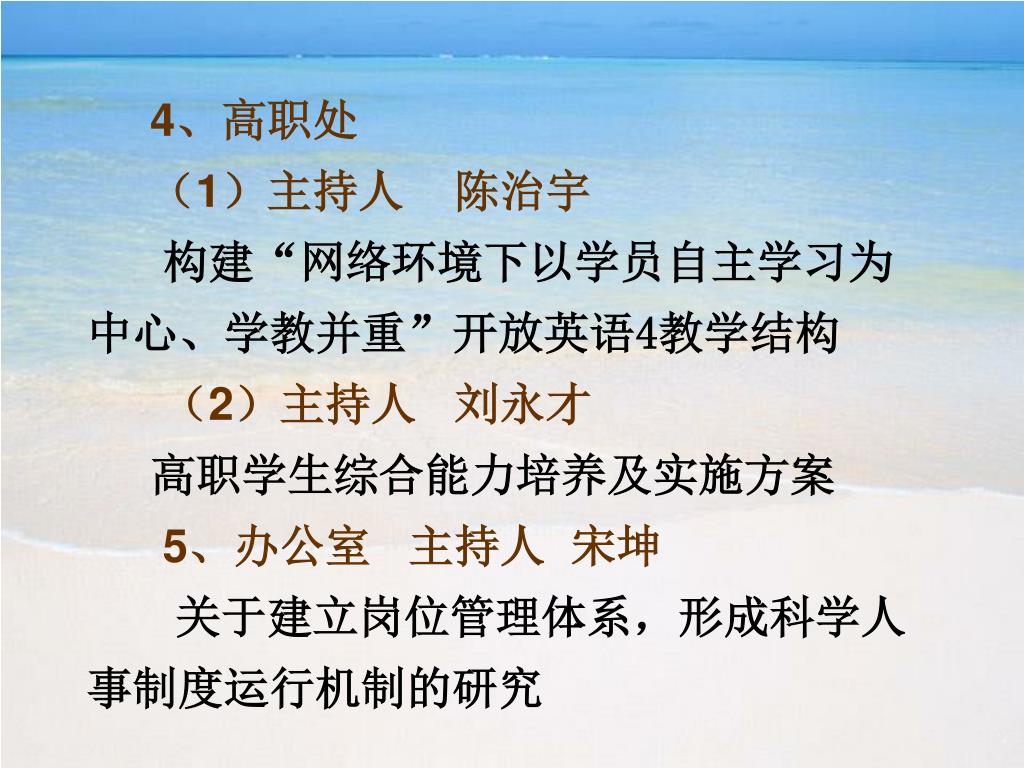 4、高职处

（1）主持人 陈治宇

构建“网络环境下以学员自主学习为中心、学教并重”开放英语4教学结构

（2）主持人 刘永才

高职学生综合能力培养及实施方案

5、办公室 主持人 宋坤

关于建立岗位管理体系，形成科学人事制度运行机制的研究